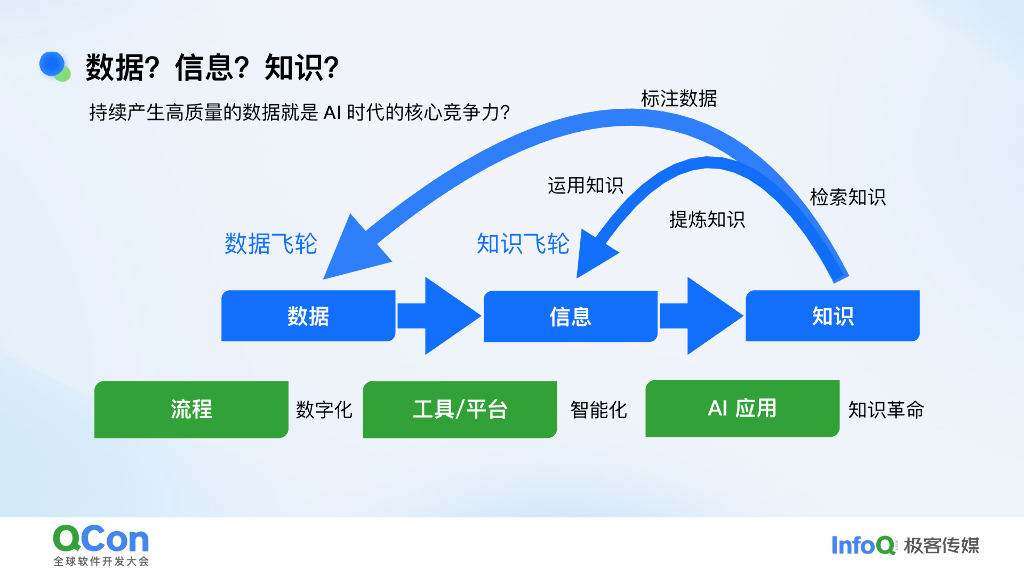 数据？信息？知识？

持续产生高质量的数据就是 AI 时代的核心竞争力？

标注数据

运用知识

检索知识

提炼知识

数据飞轮

知识飞轮

数据

信息

知识

流程

数字化

工具/平台

智能化

AI 应用

知识革命

QCon
全球软件开发大会

InfoQ 极客传媒